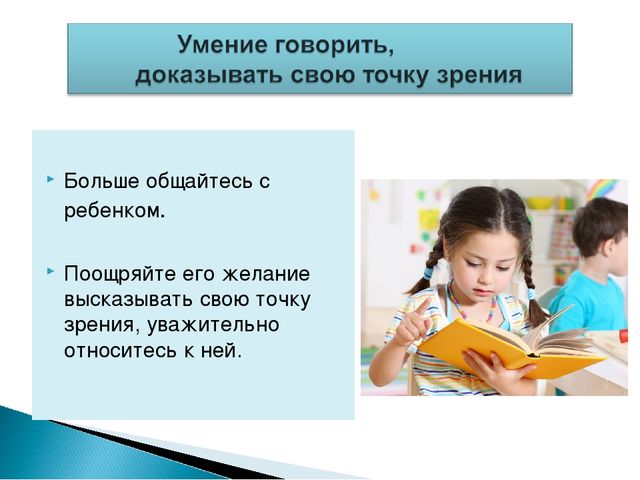 Умение говорить,
доказывать свою точку зрения

Больше общайтесь с ребенком.

Поощряйте его желание высказывать свою точку зрения, уважительно относитесь к ней.